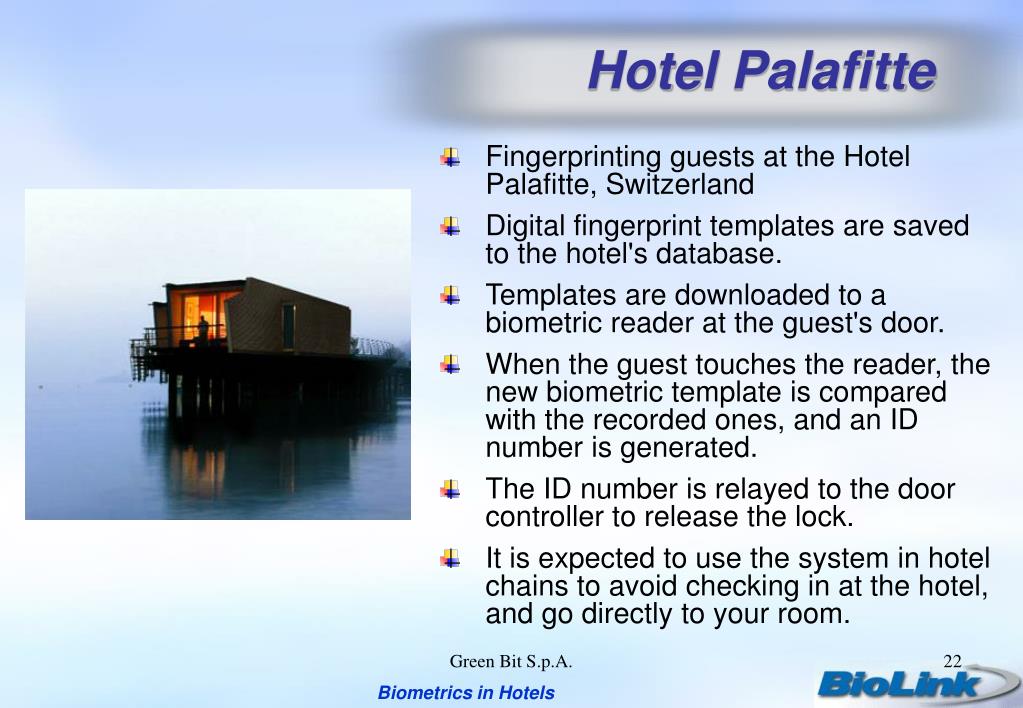 Hotel Palafitte

Fingerprinting guests at the Hotel Palafitte, Switzerland

Digital fingerprint templates are saved to the hotel's database.

Templates are downloaded to a biometric reader at the guest's door.

When the guest touches the reader, the new biometric template is compared with the recorded ones, and an ID number is generated.

The ID number is relayed to the door controller to release the lock.

It is expected to use the system in hotel chains to avoid checking in at the hotel, and go directly to your room.

Green Bit S.p.A.

22

Biometrics in Hotels

BioLink